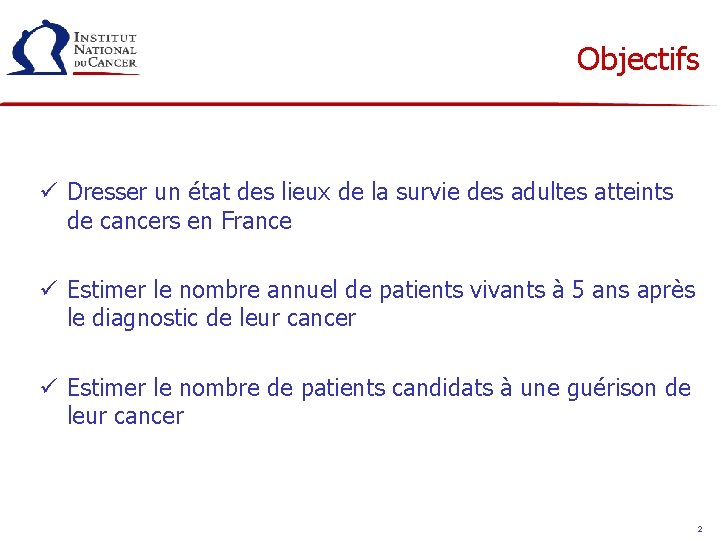 INSTITUT NATIONAL DU CANCER

Objectifs

✓ Dresser un état des lieux de la survie des adultes atteints de cancers en France

✓ Estimer le nombre annuel de patients vivants à 5 ans après le diagnostic de leur cancer

✓ Estimer le nombre de patients candidats à une guérison de leur cancer

2